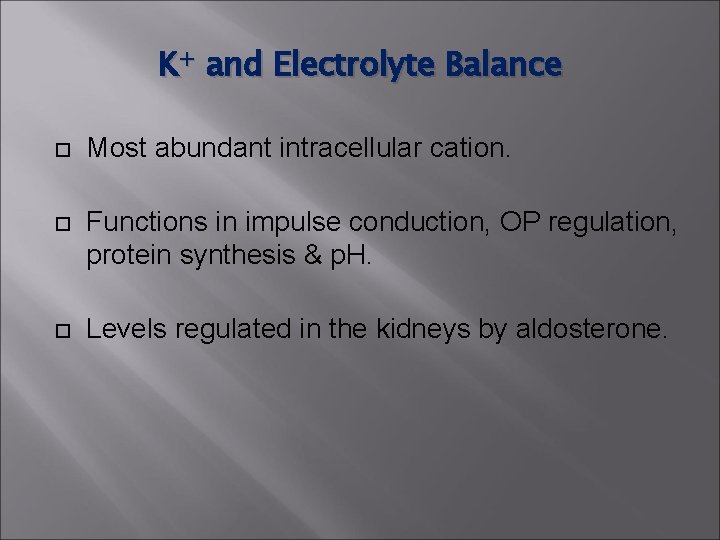 $K^+$ and Electrolyte Balance

Most abundant intracellular cation.

Functions in impulse conduction, OP regulation, protein synthesis & pH.

Levels regulated in the kidneys by aldosterone.